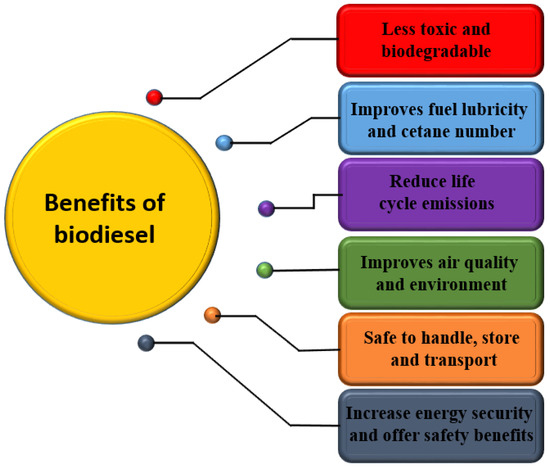 Benefits of biodiesel

Less toxic and biodegradable

Improves fuel lubricity and cetane number

Reduce life cycle emissions

Improves air quality and environment

Safe to handle, store and transport

Increase energy security and offer safety benefits